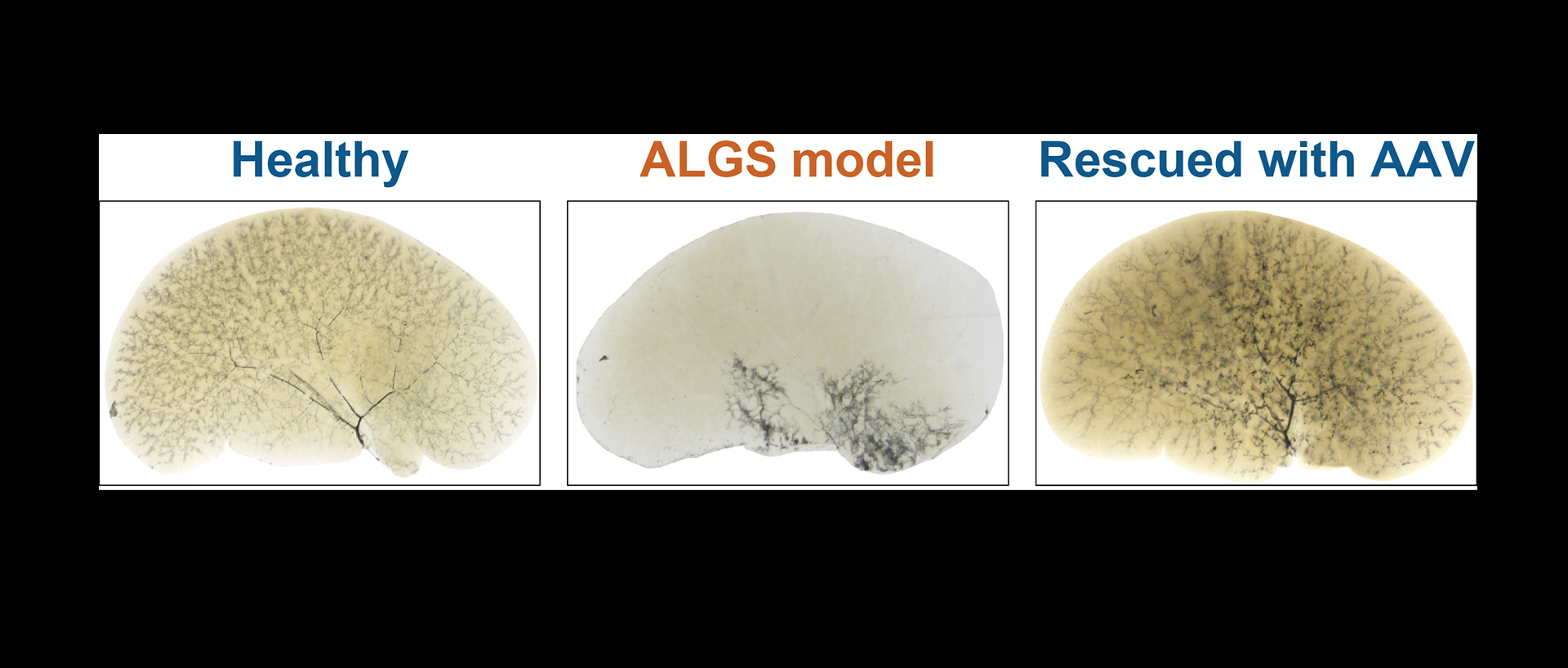 Healthy ALGS model Rescued with AAV